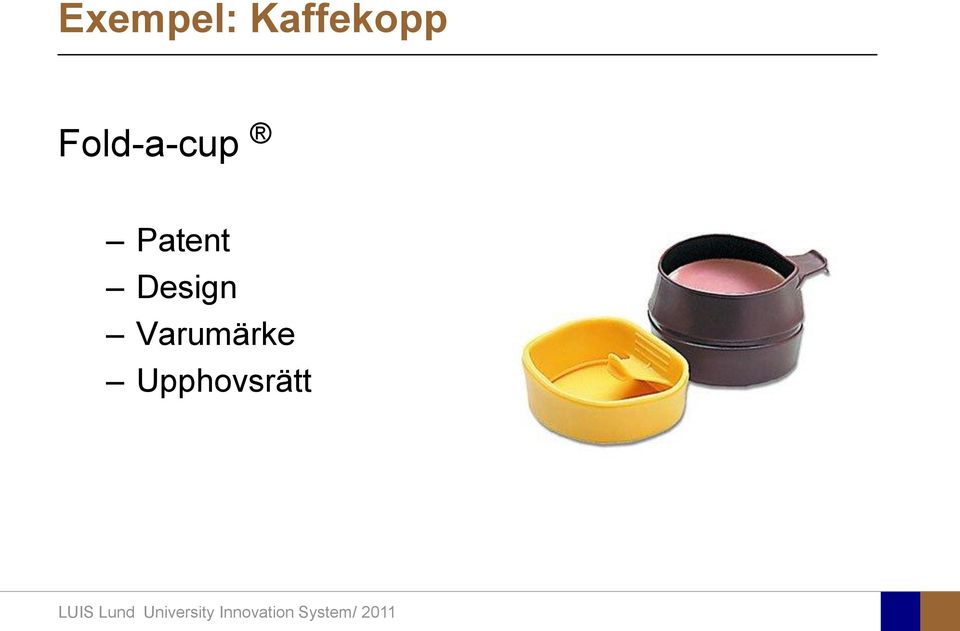 Exempel: Kaffekopp

Fold-a-cup ®

– Patent
– Design
– Varumärke
– Upphovsrätt

LUIS Lund University Innovation System/ 2011